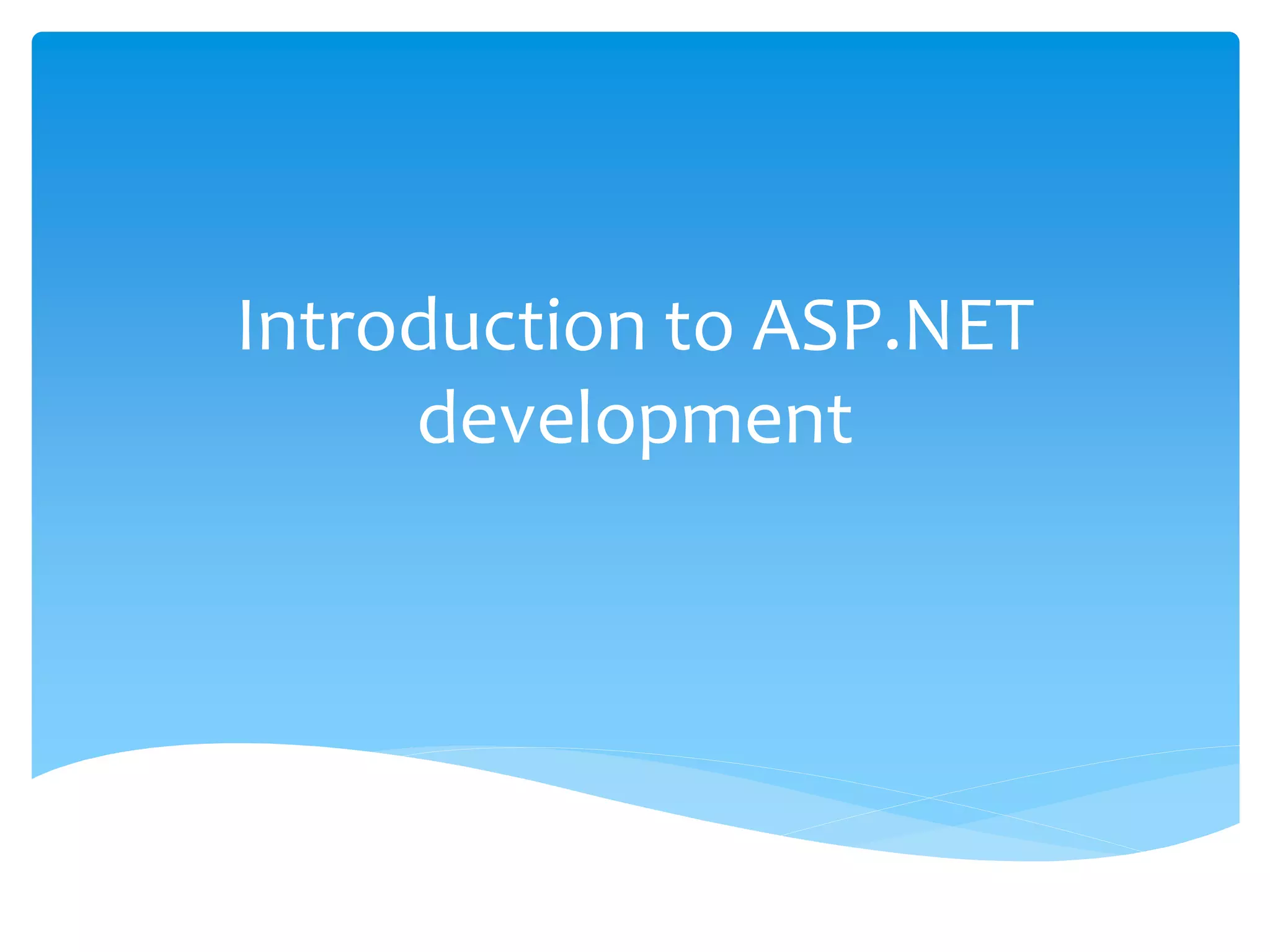 Introduction to ASP.NET development